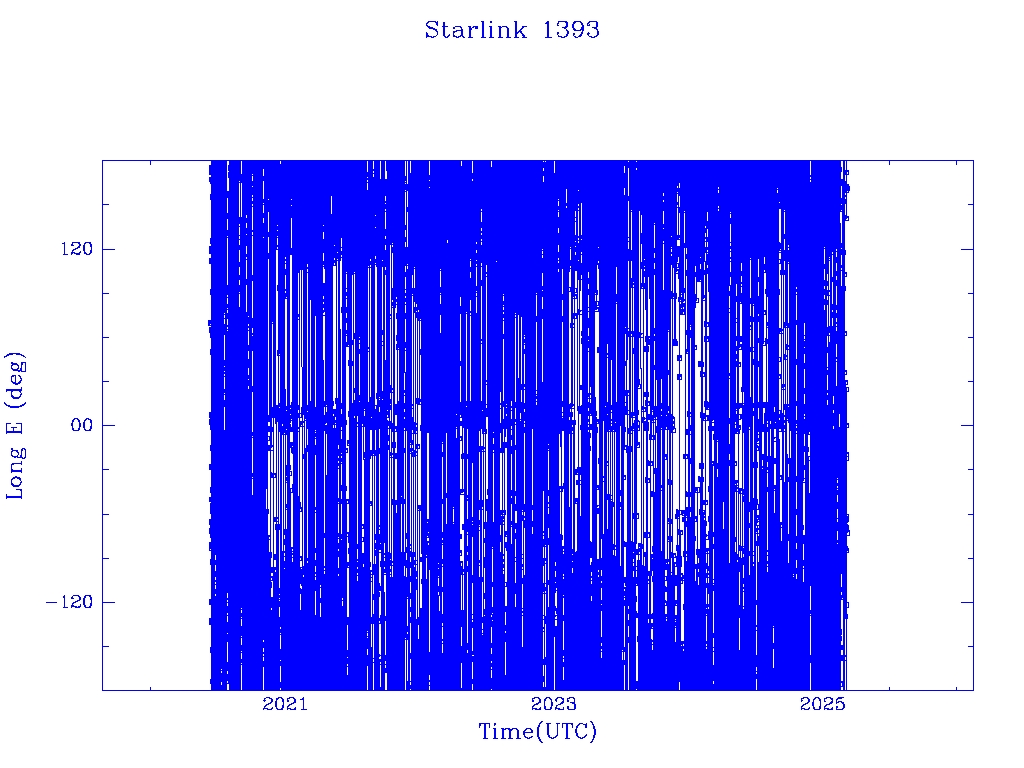 Starlink 1393

Long E (deg)

120

00

−120

2021

2023

2025

Time(UTC)